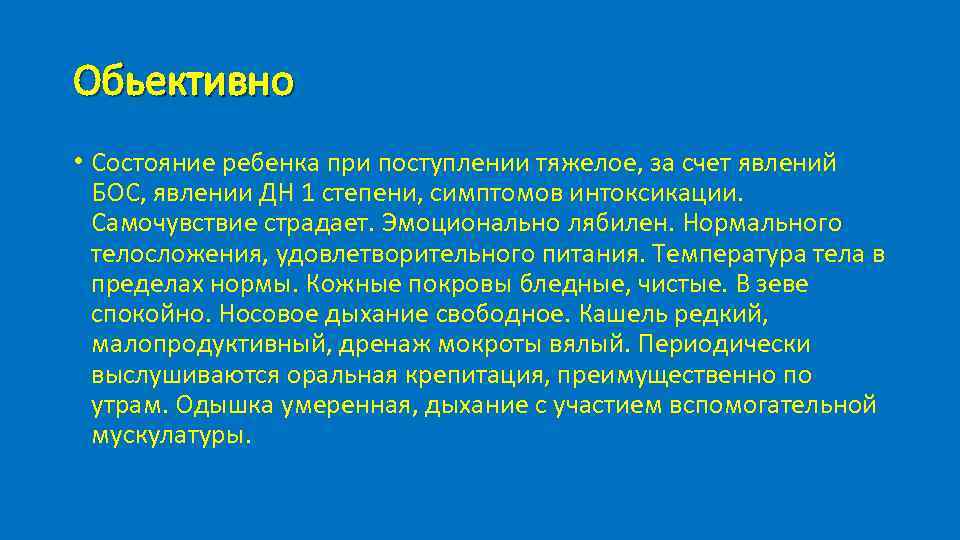 Обьективно

• Состояние ребенка при поступлении тяжелое, за счет явлений БОС, явлении ДН 1 степени, симптомов интоксикации. Самочувствие страдает. Эмоционально лябилен. Нормального телосложения, удовлетворительного питания. Температура тела в пределах нормы. Кожные покровы бледные, чистые. В зеве спокойно. Носовое дыхание свободное. Кашель редкий, малопродуктивный, дренаж мокроты вялый. Периодически выслушиваются оральная крепитация, преимущественно по утрам. Одышка умеренная, дыхание с участием вспомогательной мускулатуры.